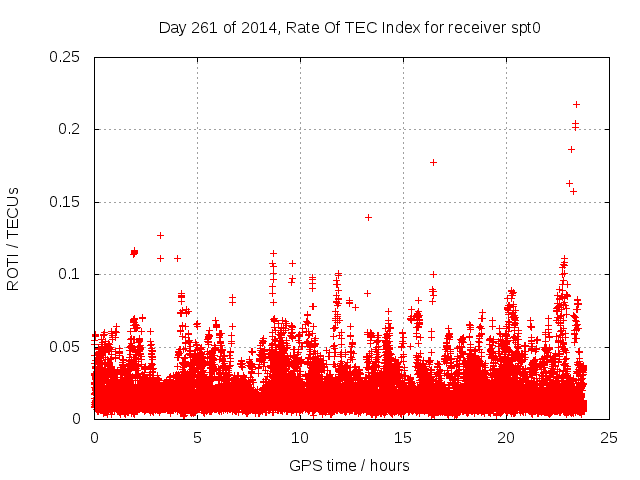 Day 261 of 2014, Rate Of TEC Index for receiver spt0

ROTI / TECUs

0.25
0.2
0.15
0.1
0.05
0

0
5
10
15
20
25

GPS time / hours